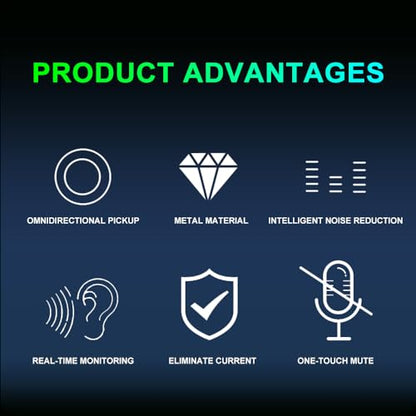 PRODUCT ADVANTAGES

OMNIDIRECTIONAL PICKUP

METAL MATERIAL

INTELLIGENT NOISE REDUCTION

REAL-TIME MONITORING

ELIMINATE CURRENT

ONE-TOUCH MUTE